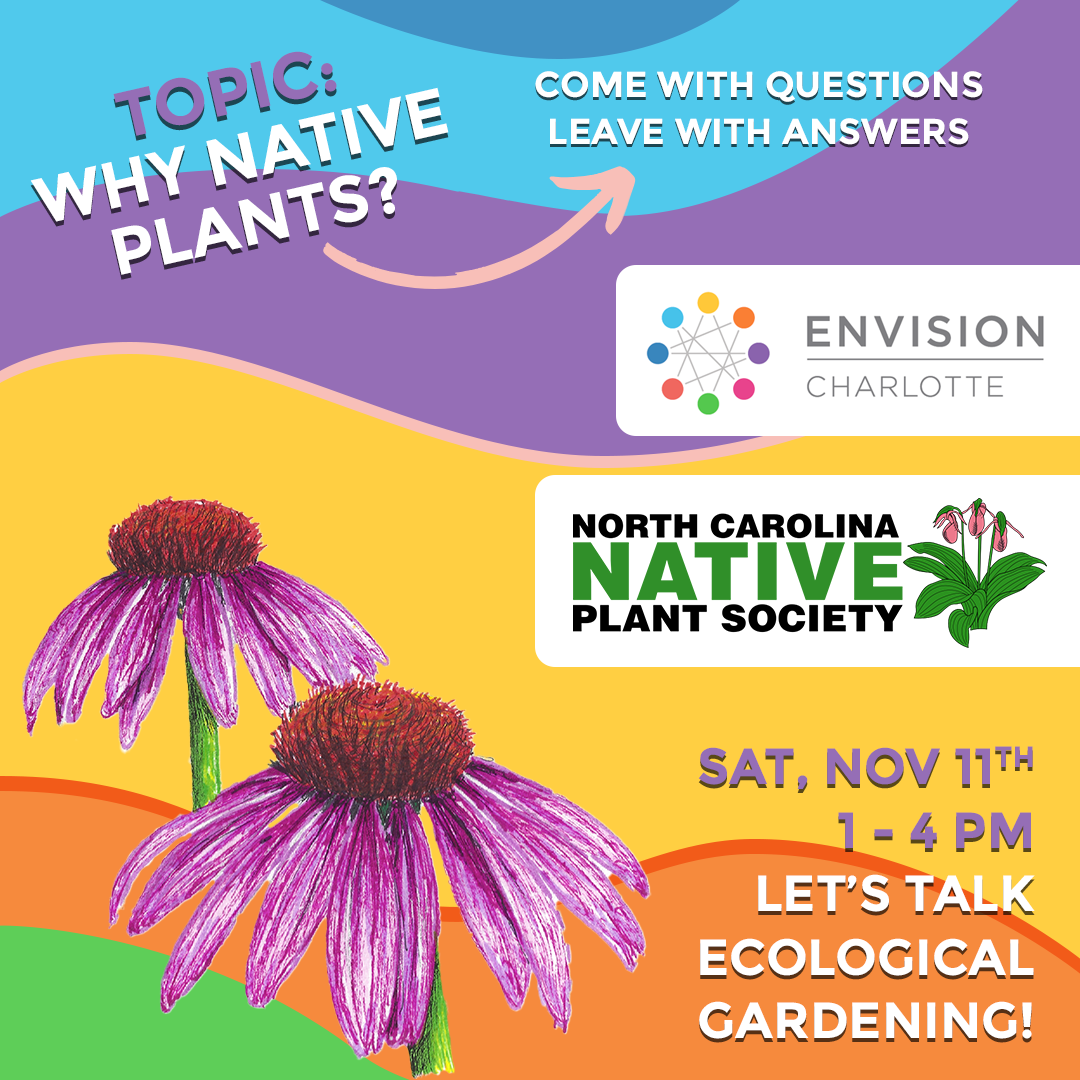 TOPIC:
WHY NATIVE PLANTS?

COME WITH QUESTIONS
LEAVE WITH ANSWERS

ENVISION
CHARLOTTE

NORTH CAROLINA
NATIVE
PLANT SOCIETY

SAT, NOV 11TH
1 - 4 PM
LET'S TALK
ECOLOGICAL
GARDENING!